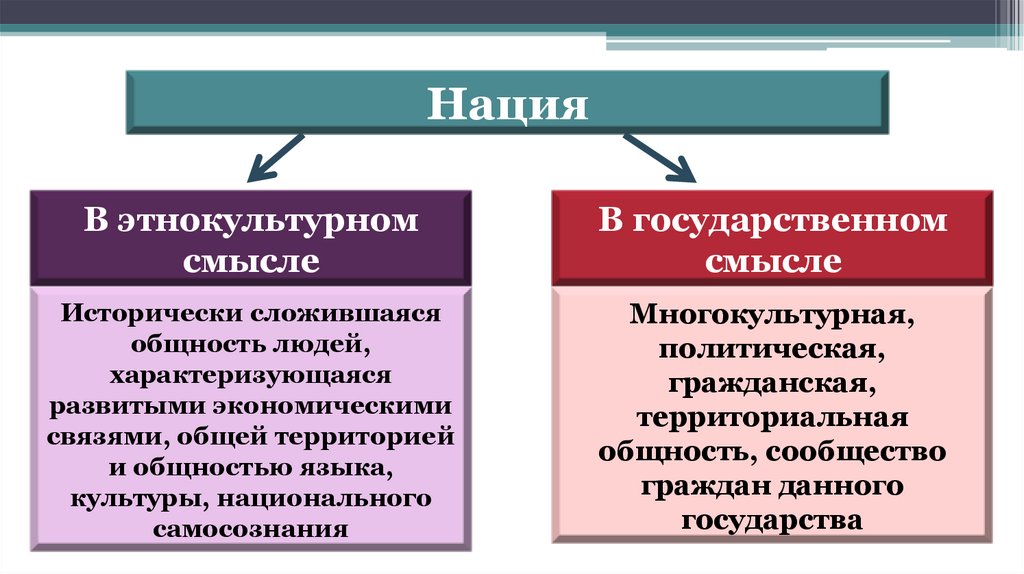 Нация

В этнокультурном смысле

Исторически сложившаяся общность людей, характеризующаяся развитыми экономическими связями, общей территорией и общностью языка, культуры, национального самосознания

В государственном смысле

Многокультурная, политическая, гражданская, территориальная общность, сообщество граждан данного государства